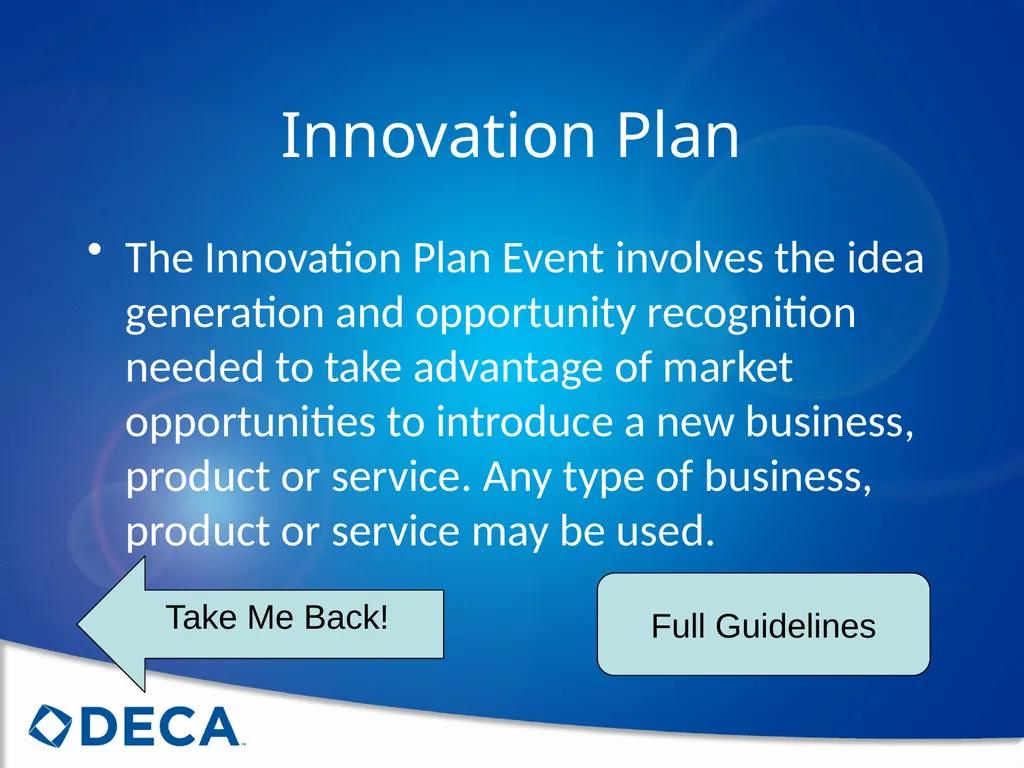 Innovation Plan

• The Innovation Plan Event involves the idea generation and opportunity recognition needed to take advantage of market opportunities to introduce a new business, product or service. Any type of business, product or service may be used.

Take Me Back!

Full Guidelines

DECA